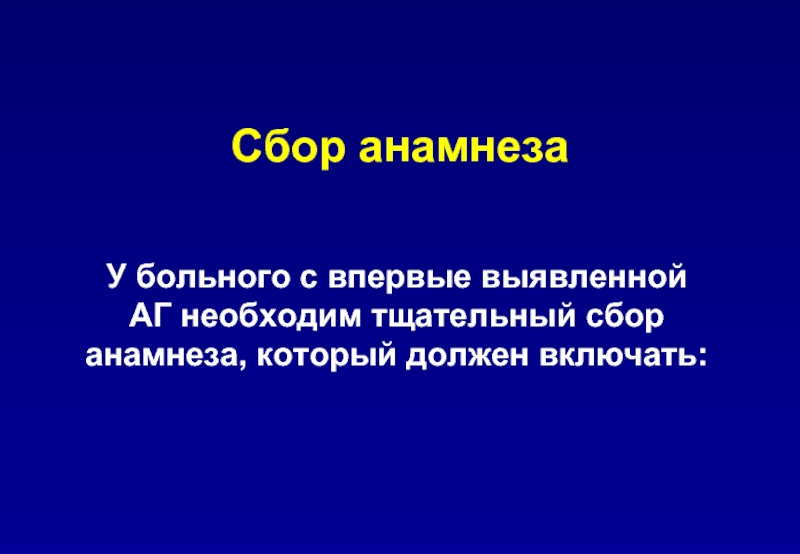 Сбор анамнеза

У больного с впервые выявленной АГ необходим тщательный сбор анамнеза, который должен включать: